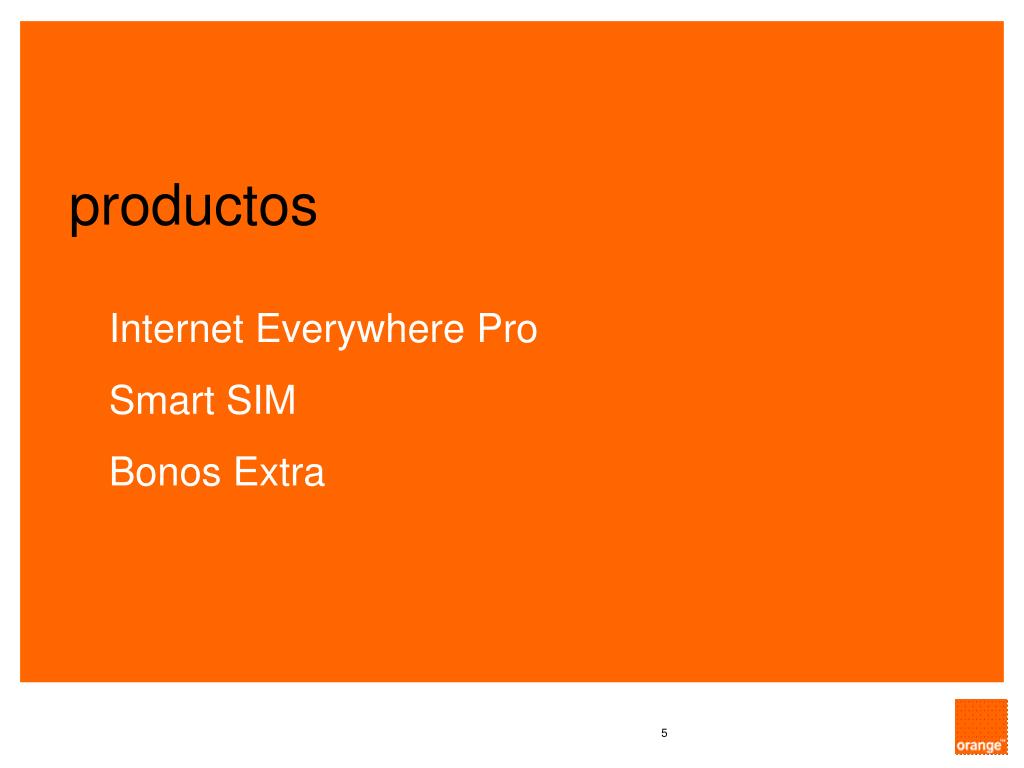 productos

Internet Everywhere Pro

Smart SIM

Bonos Extra

5

orange